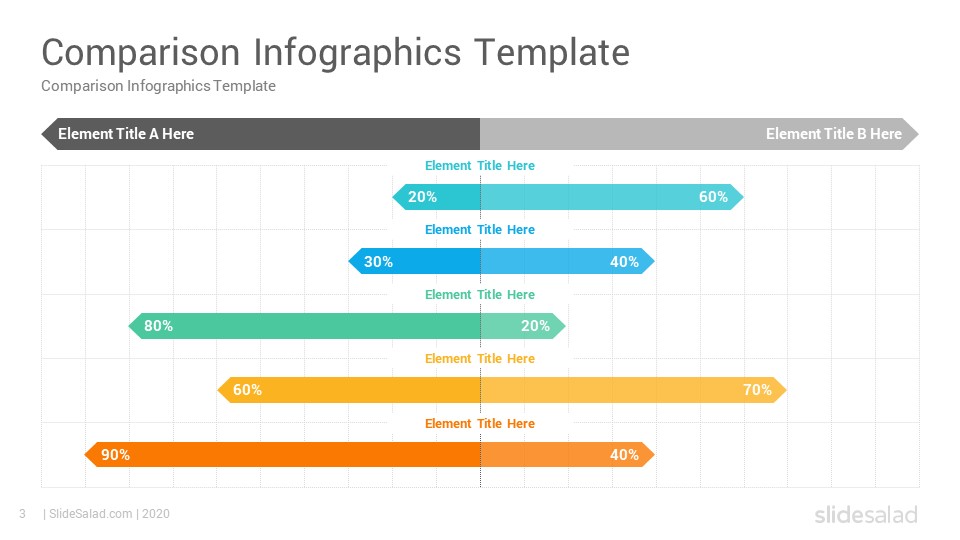 Comparison Infographics Template

Comparison Infographics Template

Element Title A Here

Element Title B Here

Element Title Here

20%

60%

Element Title Here

30%

40%

Element Title Here

80%

20%

Element Title Here

60%

70%

Element Title Here

90%

40%

3 | SlideSalad.com | 2020

slidesalad